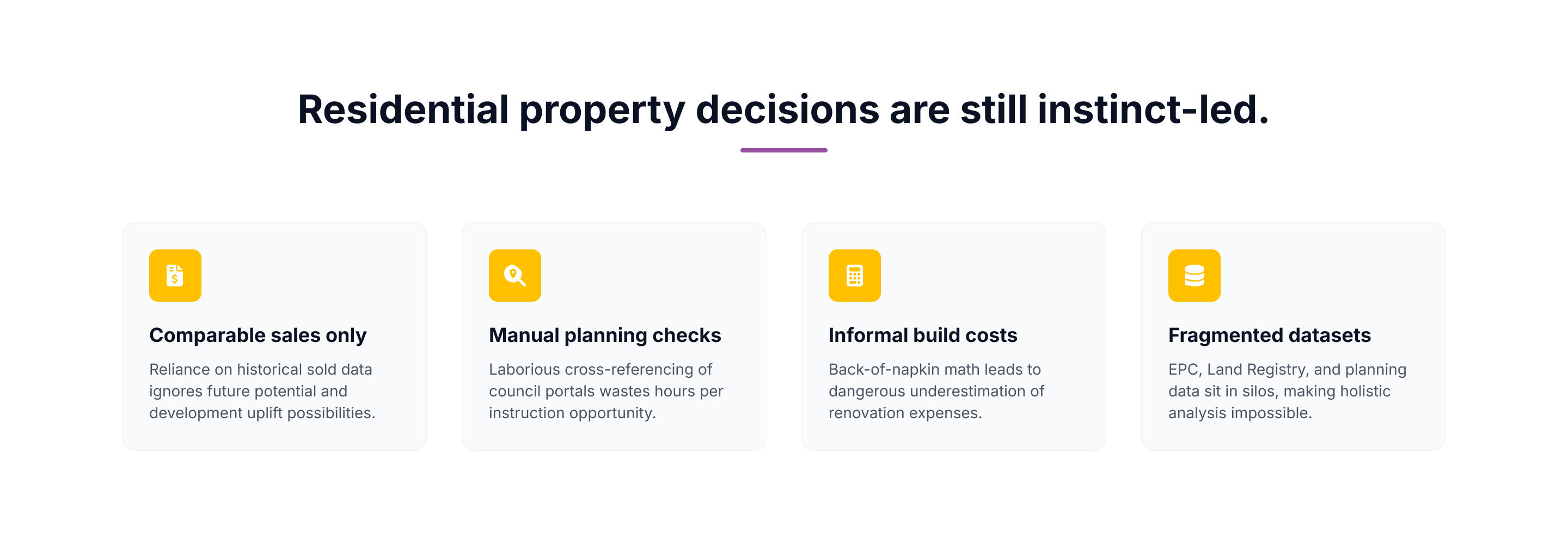 Residential property decisions are still instinct-led.

Comparable sales only

Reliance on historical sold data ignores future potential and development uplift possibilities.

Manual planning checks

Laborious cross-referencing of council portals wastes hours per instruction opportunity.

Informal build costs

Back-of-napkin math leads to dangerous underestimation of renovation expenses.

Fragmented datasets

EPC, Land Registry, and planning data sit in silos, making holistic analysis impossible.